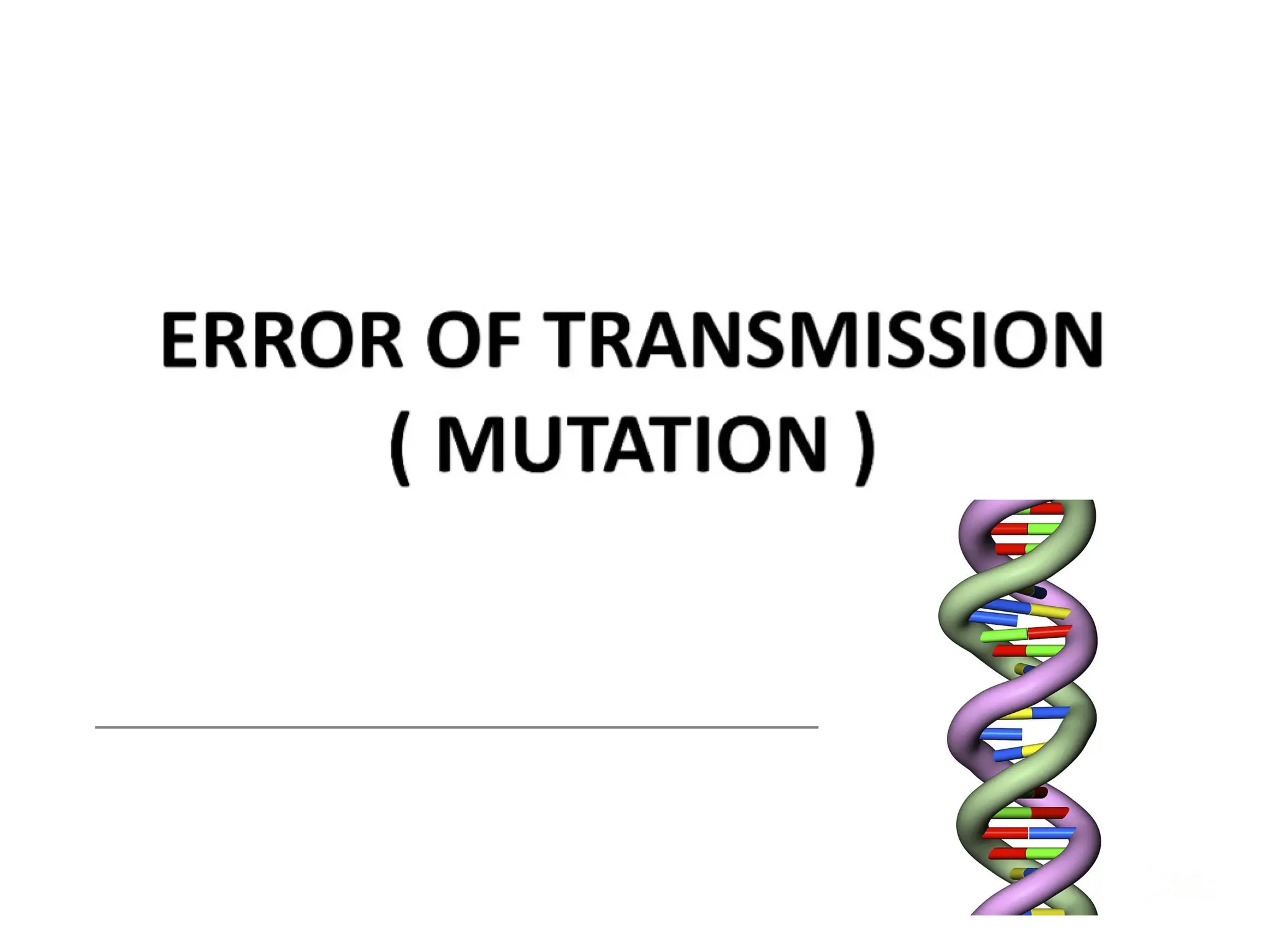 ERROR OF TRANSMISSION
( MUTATION )